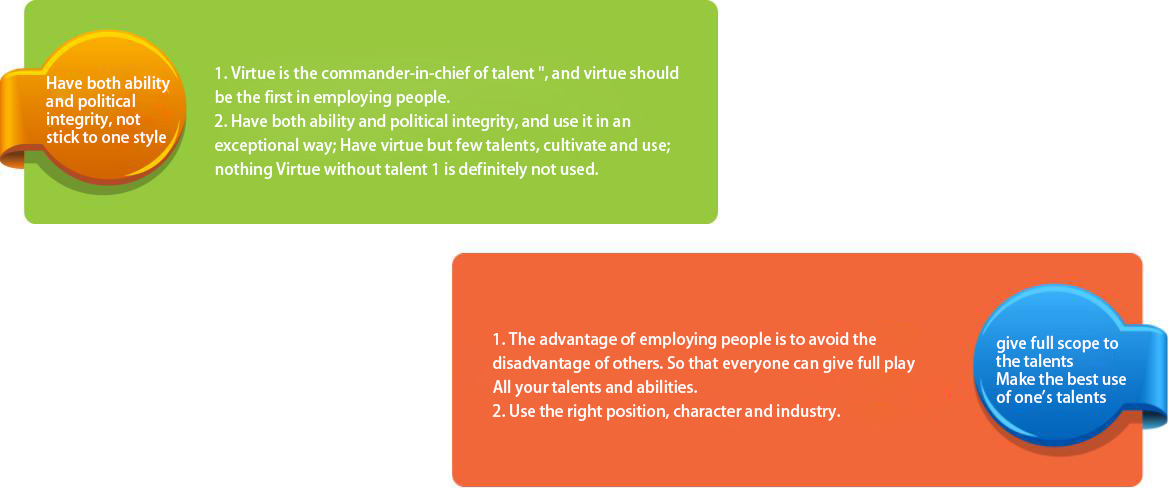 Have both ability and political integrity, not stick to one style

1. Virtue is the commander-in-chief of talent ", and virtue should be the first in employing people.
2. Have both ability and political integrity, and use it in an exceptional way; Have virtue but few talents, cultivate and use; nothing Virtue without talent 1 is definitely not used.

1. The advantage of employing people is to avoid the disadvantage of others. So that everyone can give full play All your talents and abilities.
2. Use the right position, character and industry.

give full scope to the talents
Make the best use of one's talents